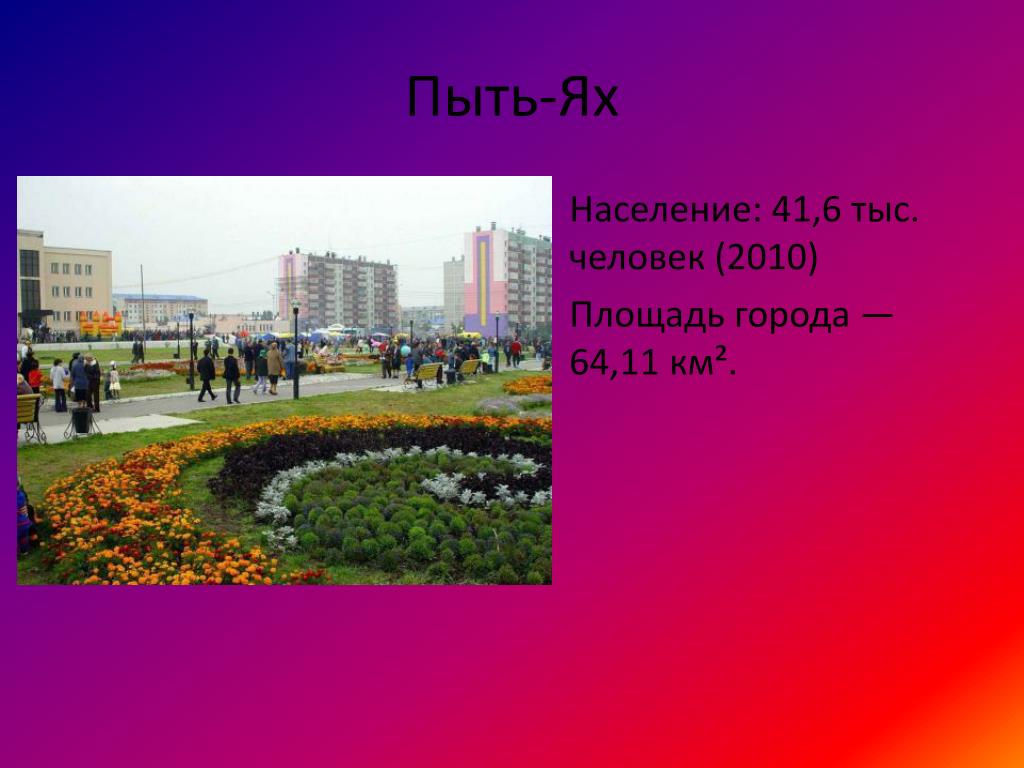 Пыть-Ях

Население: 41,6 тыс. человек (2010)

Площадь города — 64,11 км².